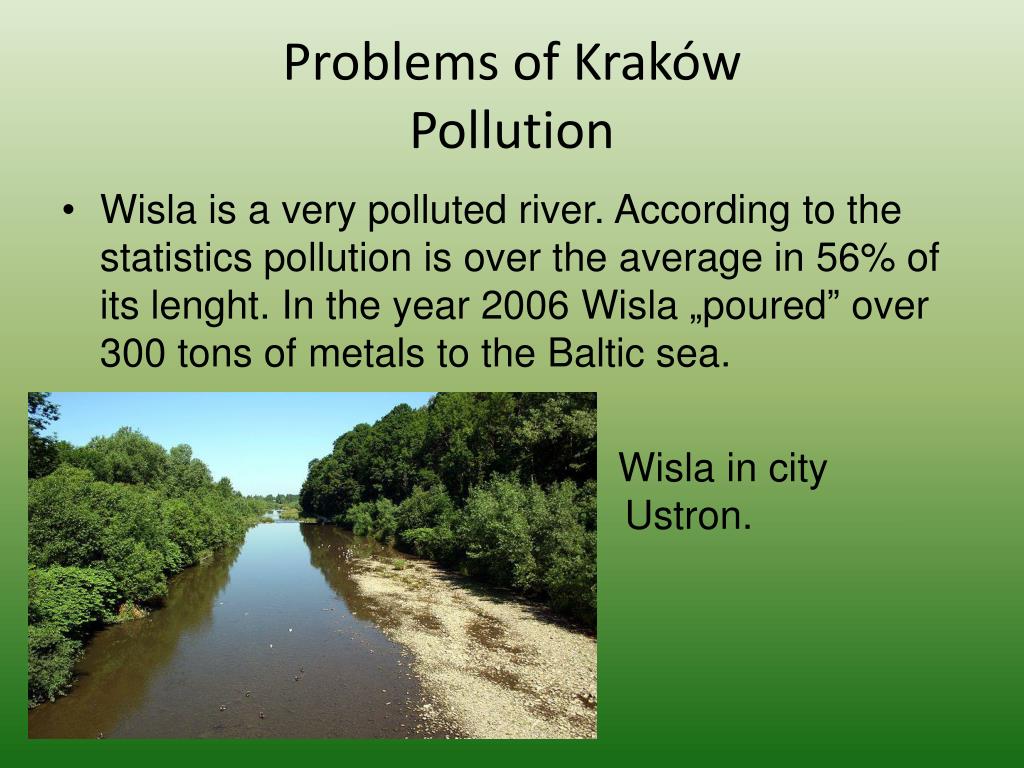 Problems of Kraków
Pollution

• Wisla is a very polluted river. According to the statistics pollution is over the average in 56% of its lenght. In the year 2006 Wisla „poured” over 300 tons of metals to the Baltic sea.

Wisla in city Ustron.